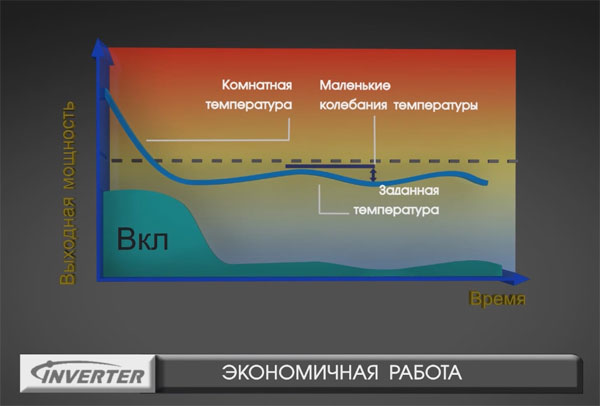 Выходная мощность

Комнатная температура

Маленькие колебания температуры

Заданная температура

Вкл

Время

INVERTER

ЭКОНОМИЧНАЯ РАБОТА